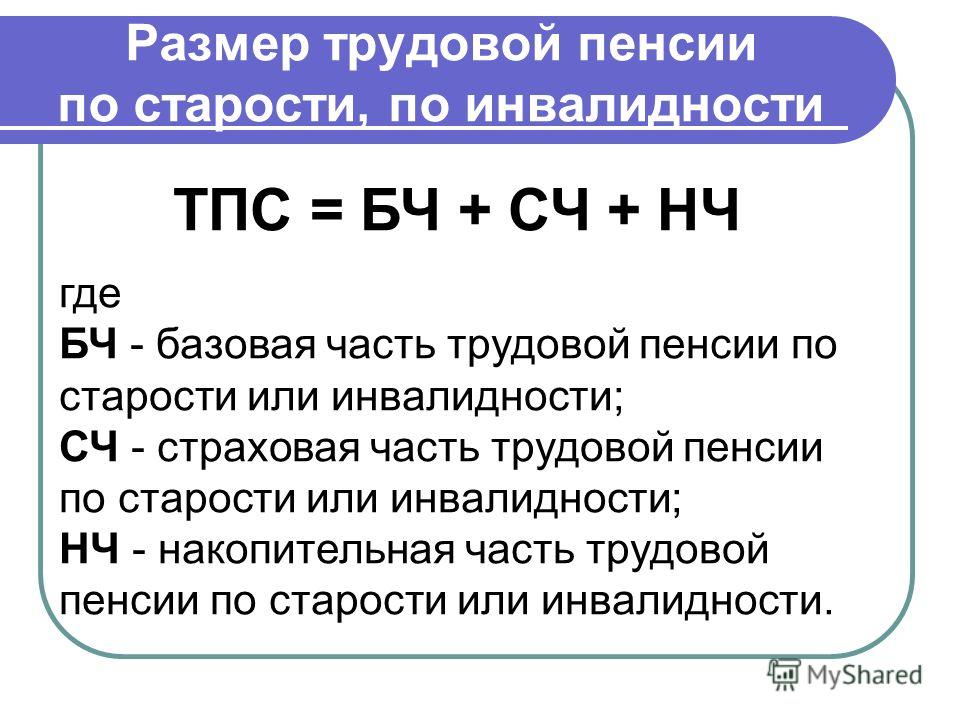 Размер трудовой пенсии по старости, по инвалидности

ТПС = БЧ + СЧ + НЧ

где
БЧ - базовая часть трудовой пенсии по старости или инвалидности;
СЧ - страховая часть трудовой пенсии по старости или инвалидности;
НЧ - накопительная часть трудовой пенсии по старости или инвалидности.

MyShared